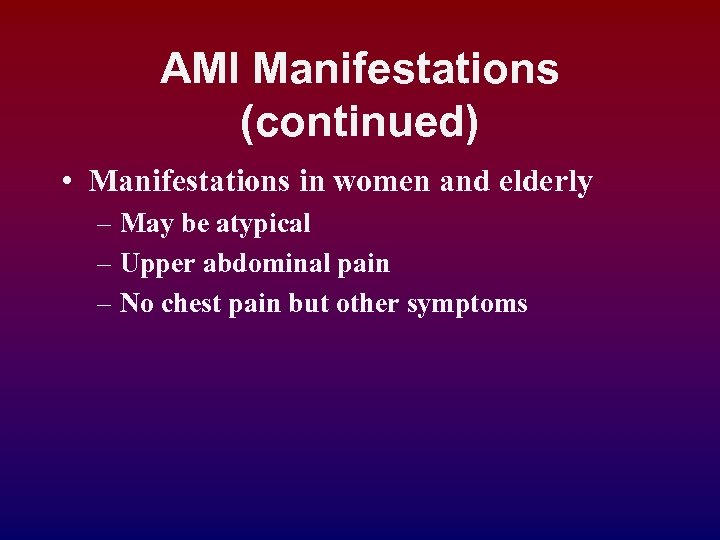 AMI Manifestations (continued)

• Manifestations in women and elderly
– May be atypical
– Upper abdominal pain
– No chest pain but other symptoms